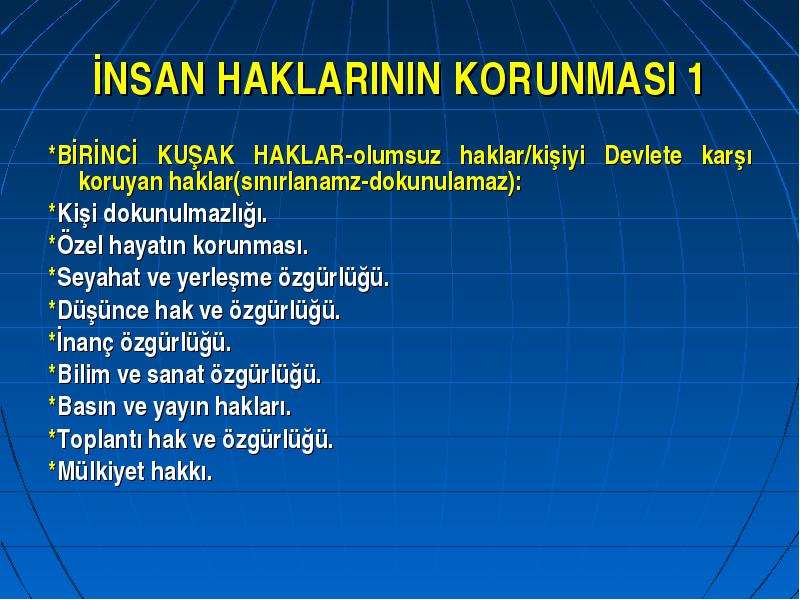 İNSAN HAKLARININ KORUNMASI 1

*BİRİNCİ KUŞAK HAKLAR-olumsuz haklar/kişiyi Devlete karşı koruyan haklar(sınırlanamz-dokunulamaz):
*Kişi dokunulmazlığı.
*Özel hayatın korunması.
*Seyahat ve yerleşme özgürlüğü.
*Düşünce hak ve özgürlüğü.
*İnanç özgürlüğü.
*Bilim ve sanat özgürlüğü.
*Basın ve yayın hakları.
*Toplantı hak ve özgürlüğü.
*Mülkiyet hakkı.